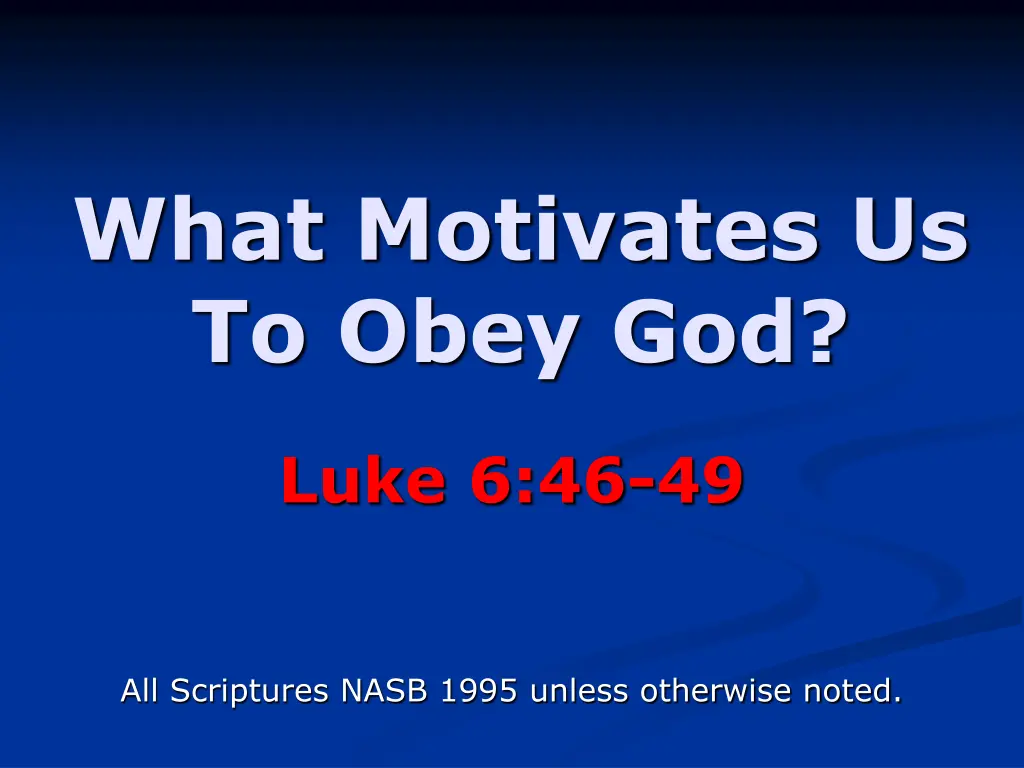 What Motivates Us To Obey God?

Luke 6:46-49

All Scriptures NASB 1995 unless otherwise noted.